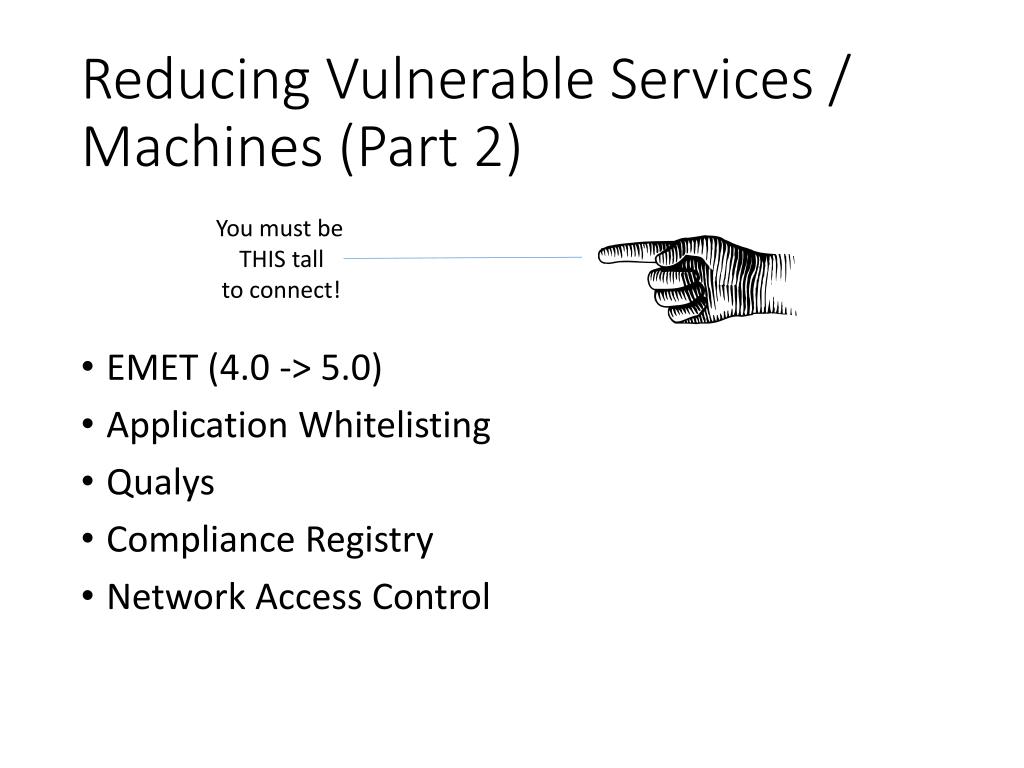 Reducing Vulnerable Services / Machines (Part 2)

You must be THIS tall to connect!

• EMET (4.0 -> 5.0)
• Application Whitelisting
• Qualys
• Compliance Registry
• Network Access Control